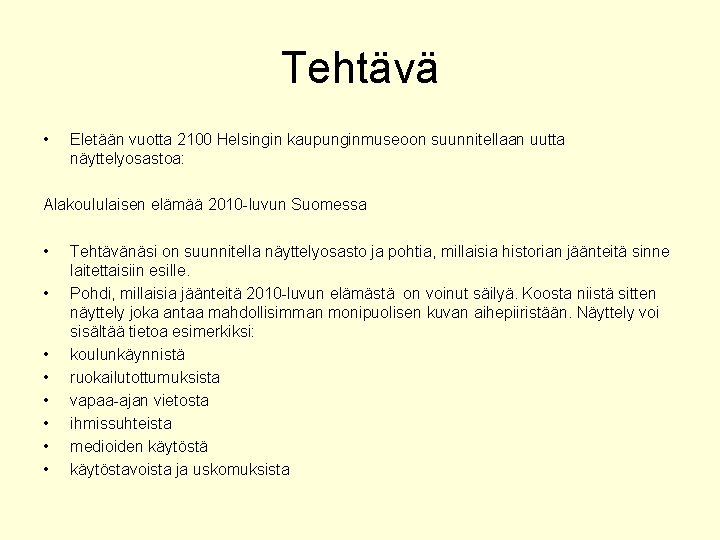 Tehtävä

• Eletään vuotta 2100 Helsingin kaupunginmuseoon suunnitellaan uutta näyttelyosastoa:

Alakoululaisen elämää 2010-luvun Suomessa

• Tehtävänäsi on suunnitella näyttelyosasto ja pohtia, millaisia historian jäänteitä sinne laitettaisiin esille.
• Pohdi, millaisia jäänteitä 2010-luvun elämästä on voinut säilyä. Koosta niistä sitten näyttely joka antaa mahdollisimman monipuolisen kuvan aihepiiristään. Näyttely voi sisältää tietoa esimerkiksi:
• koulunkäynnistä
• ruokailutottumuksista
• vapaa-ajan vietosta
• ihmissuhteista
• medioiden käytöstä
• käytöstavoista ja uskomuksista